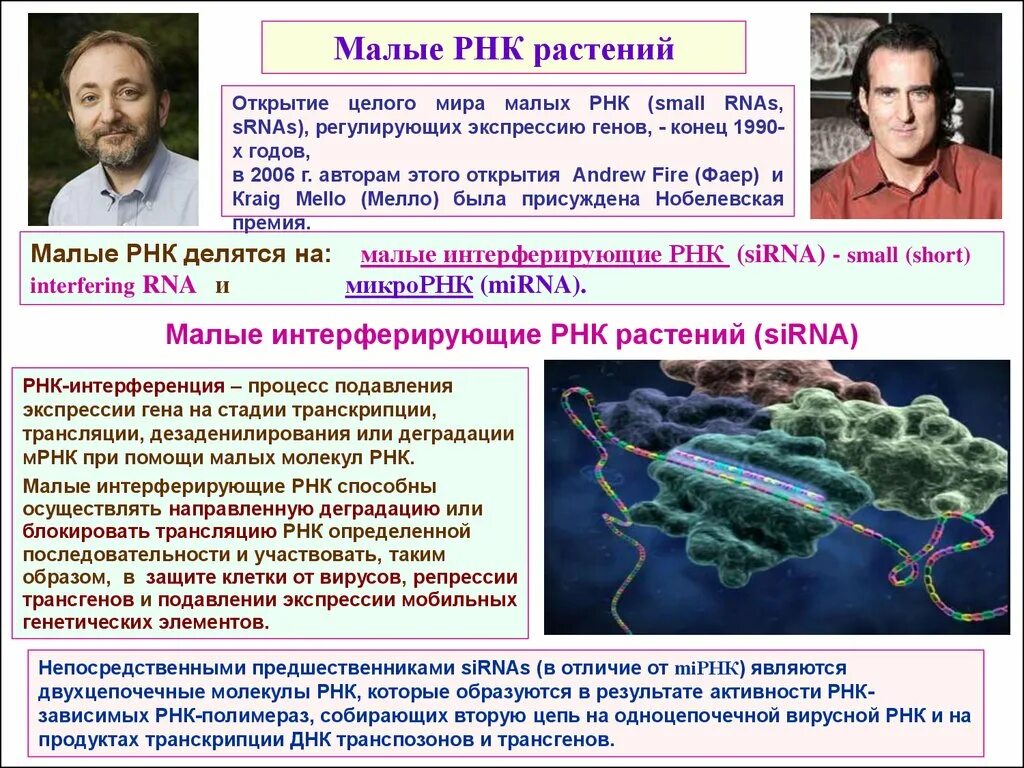 Малые РНК растений

Открытие целого мира малых РНК (small RNAs, sRNAs), регулирующих экспрессию генов, - конец 1990-х годов,
в 2006 г. авторам этого открытия Andrew Fire (Фаер) и Kraig Mello (Мелло) была присуждена Нобелевская премия.

Малые РНК делятся на: малые интерферирующие РНК (siRNA) - small (short) interfering RNA и микроРНК (miRNA).

Малые интерферирующие РНК растений (siRNA)

РНК-интерференция – процесс подавления экспрессии гена на стадии транскрипции, трансляции, дезаденилирования или деградации мРНК при помощи малых молекул РНК.

Малые интерферирующие РНК способны осуществлять направленную деградацию или блокировать трансляцию РНК определенной последовательности и участвовать, таким образом, в защите клетки от вирусов, репрессии трансгенов и подавлении экспрессии мобильных генетических элементов.

Непосредственными предшественниками siRNAs (в отличие от miРНК) являются двухцепочечные молекулы РНК, которые образуются в результате активности РНК-зависимых РНК-полимераз, собирающих вторую цепь на одноцепочечной вирусной РНК и на продуктах транскрипции ДНК транспозонов и трансгенов.